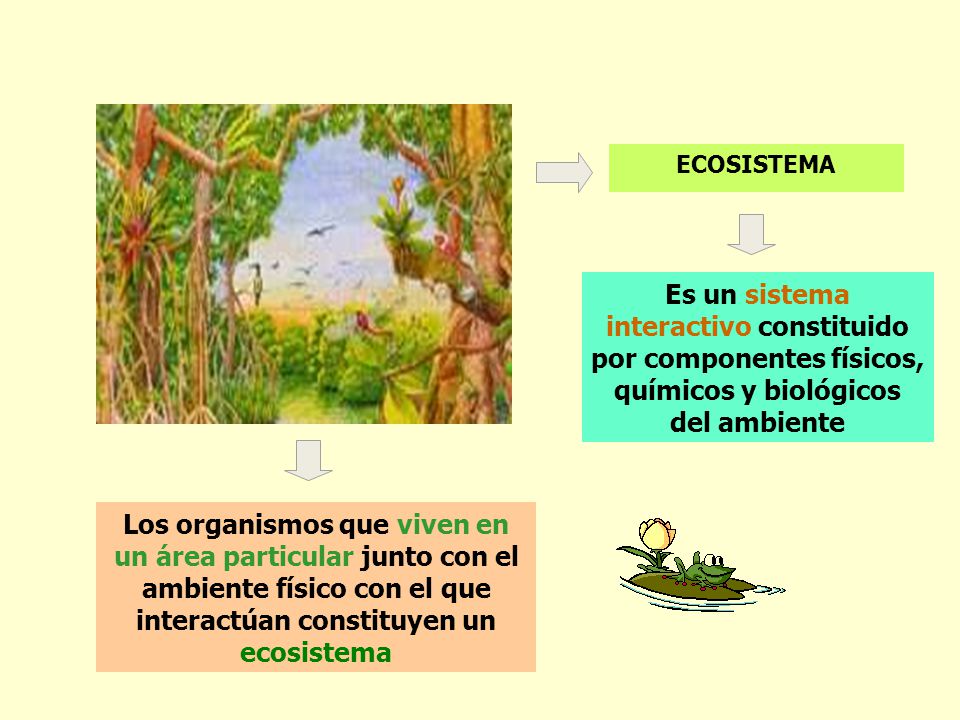 ECOSISTEMA

Es un sistema interactivo constituido por componentes físicos, químicos y biológicos del ambiente

Los organismos que viven en un área particular junto con el ambiente físico con el que interactúan constituyen un ecosistema